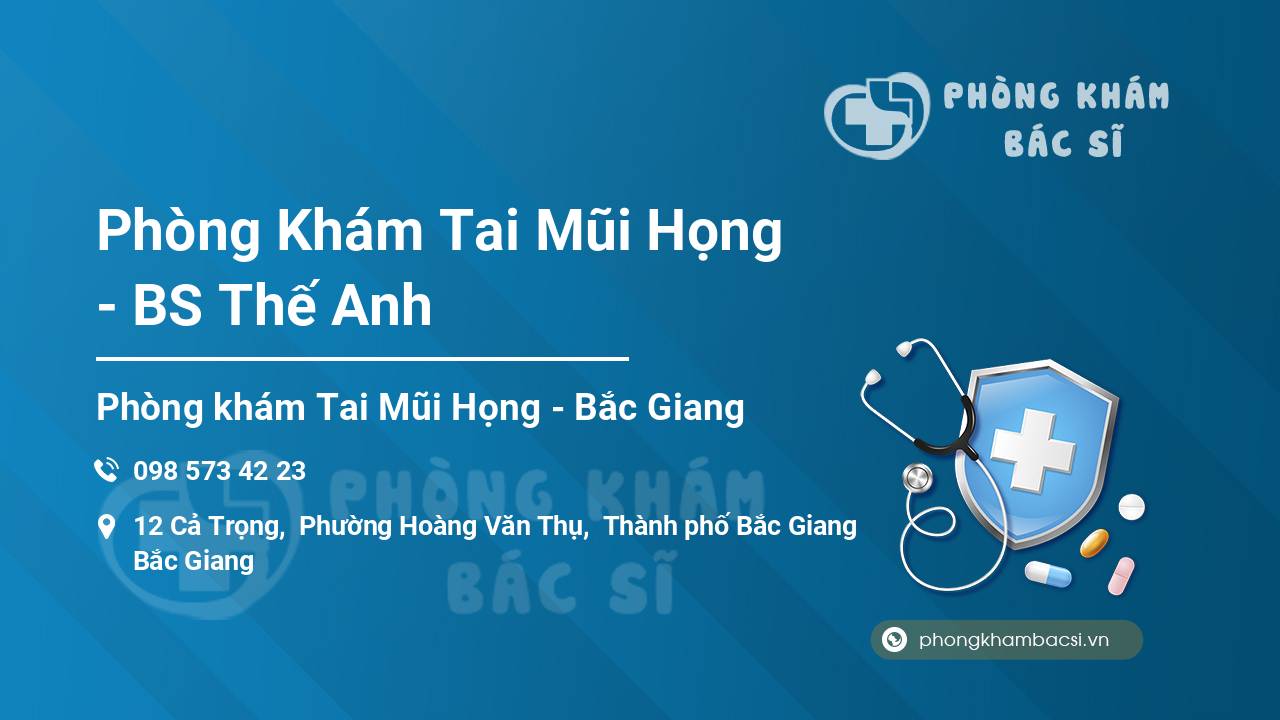 PHÒNG KHÁM
BÁC SĨ

Phòng Khám Tai Mũi Họng - BS Thế Anh

Phòng khám Tai Mũi Họng - Bắc Giang

098 573 42 23

12 Cả Trọng, Phường Hoàng Văn Thụ, Thành phố Bắc Giang
Bắc Giang

PHÒNG KHÁM
BÁC SĨ

phongkhambacsi.vn